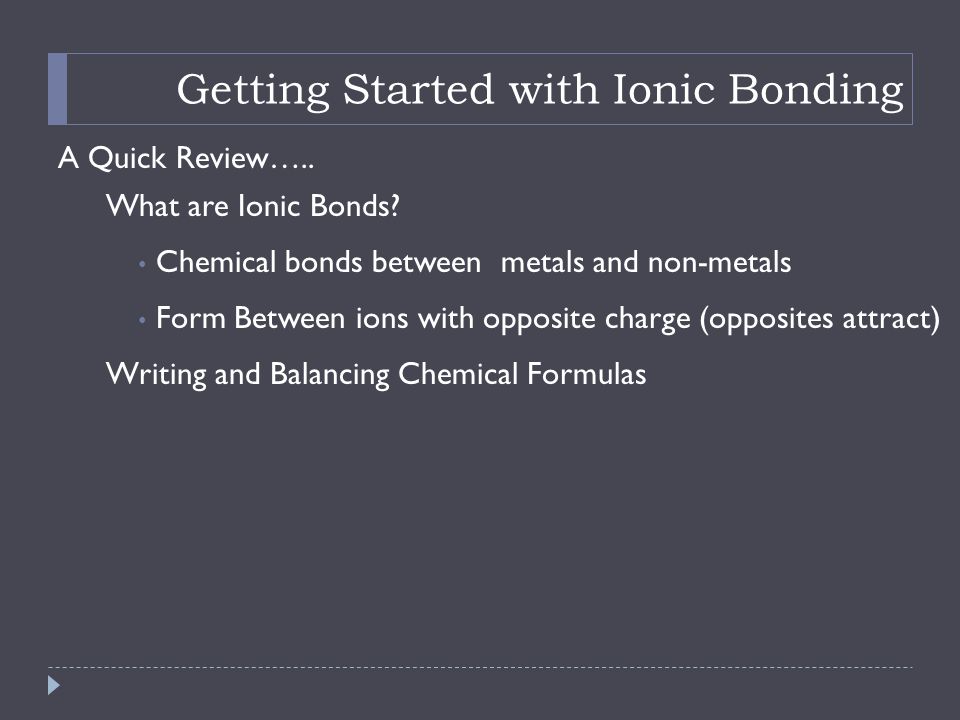 Getting Started with Ionic Bonding

A Quick Review…..

What are Ionic Bonds?

• Chemical bonds between metals and non-metals

• Form Between ions with opposite charge (opposites attract)

Writing and Balancing Chemical Formulas